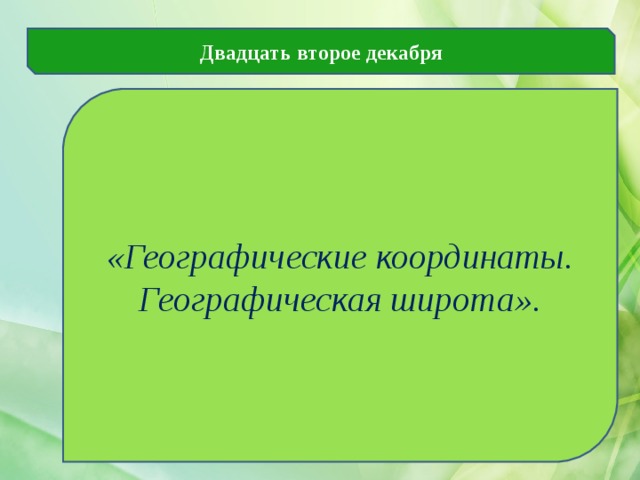 Двадцать второе декабря

«Географические координаты. Географическая широта».